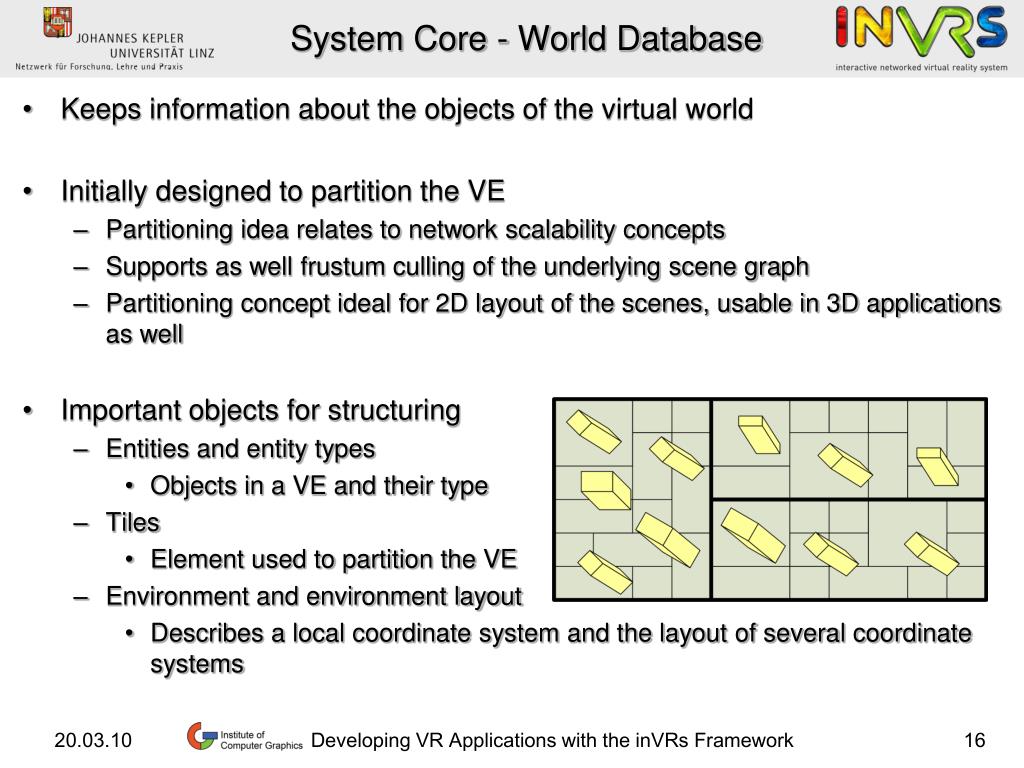 JOHANNES KEPLER UNIVERSITÄT LINZ
Netzwerk für Forschung, Lehre und Praxis

System Core - World Database

iNVRS
interactive networked virtual reality system

• Keeps information about the objects of the virtual world

• Initially designed to partition the VE
– Partitioning idea relates to network scalability concepts
– Supports as well frustum culling of the underlying scene graph
– Partitioning concept ideal for 2D layout of the scenes, usable in 3D applications as well

• Important objects for structuring
– Entities and entity types
• Objects in a VE and their type
– Tiles
• Element used to partition the VE
– Environment and environment layout
• Describes a local coordinate system and the layout of several coordinate systems

20.03.10

Institute of Computer Graphics

Developing VR Applications with the inVRs Framework

16